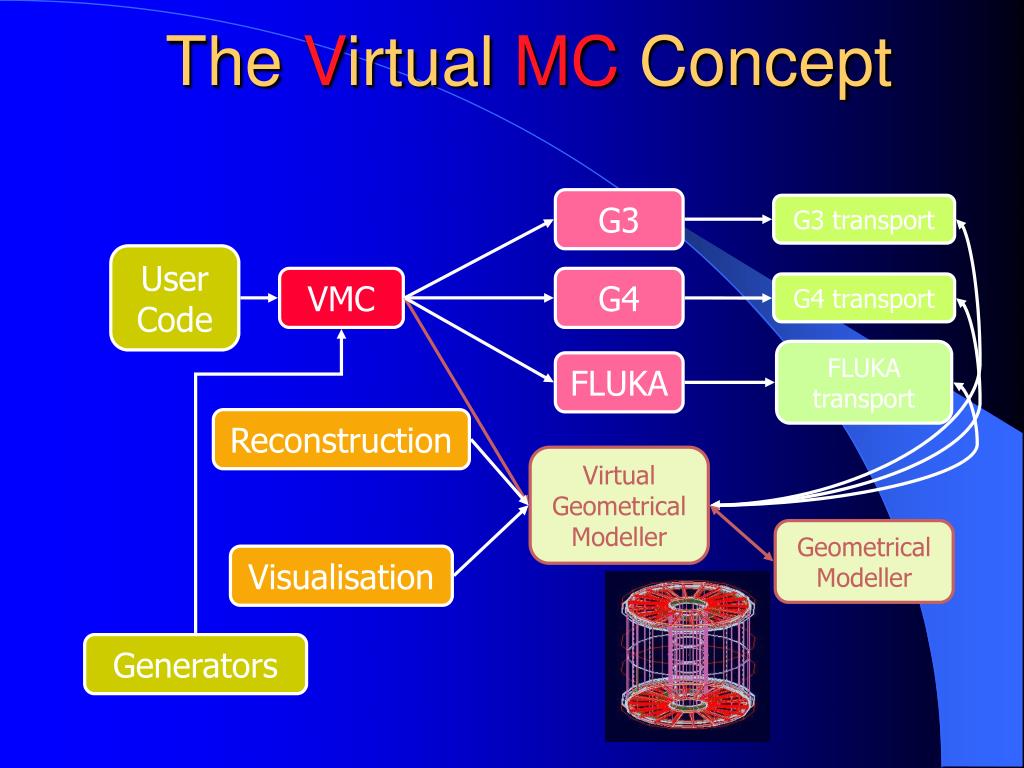 The Virtual MC Concept

User Code

VMC

G3

G4

FLUKA

G3 transport

G4 transport

FLUKA transport

Reconstruction

Visualisation

Generators

Virtual Geometrical Modeller

Geometrical Modeller